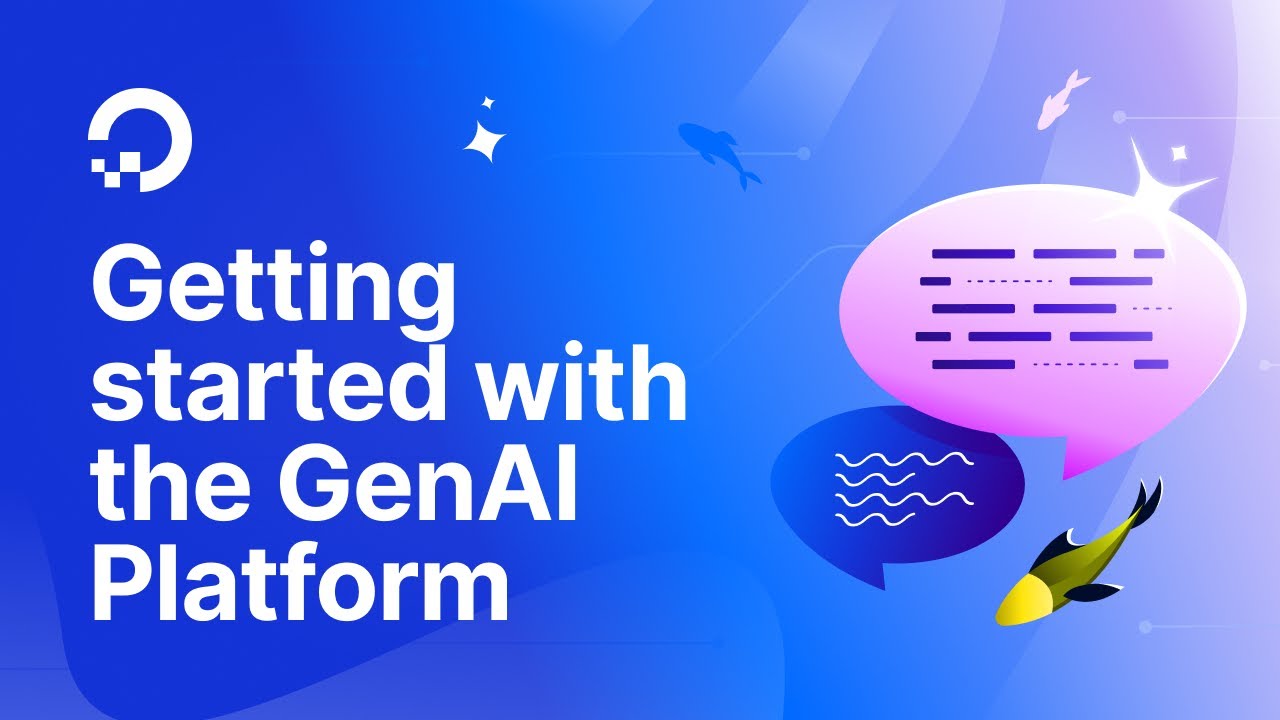 Getting started with the GenAI Platform